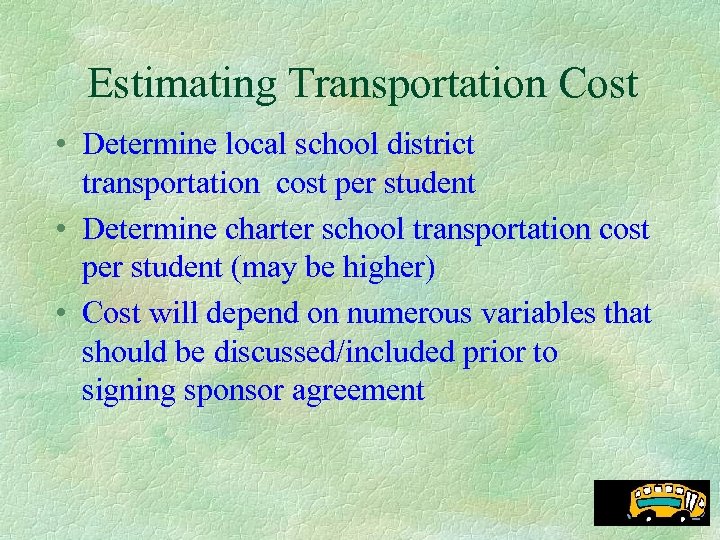 Estimating Transportation Cost

• Determine local school district transportation cost per student

• Determine charter school transportation cost per student (may be higher)

• Cost will depend on numerous variables that should be discussed/included prior to signing sponsor agreement